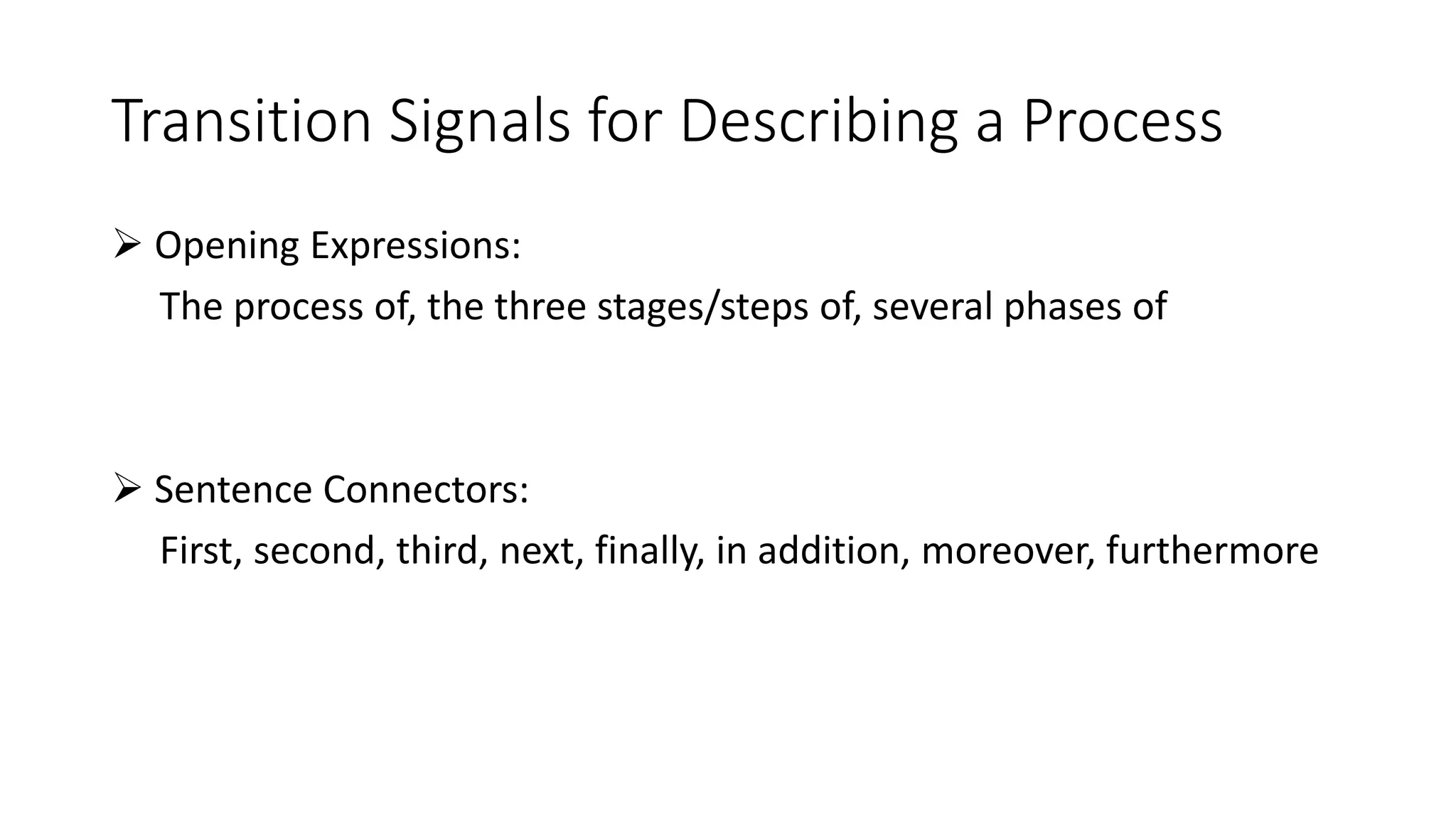 Transition Signals for Describing a Process

➢ Opening Expressions:
The process of, the three stages/steps of, several phases of

➢ Sentence Connectors:
First, second, third, next, finally, in addition, moreover, furthermore